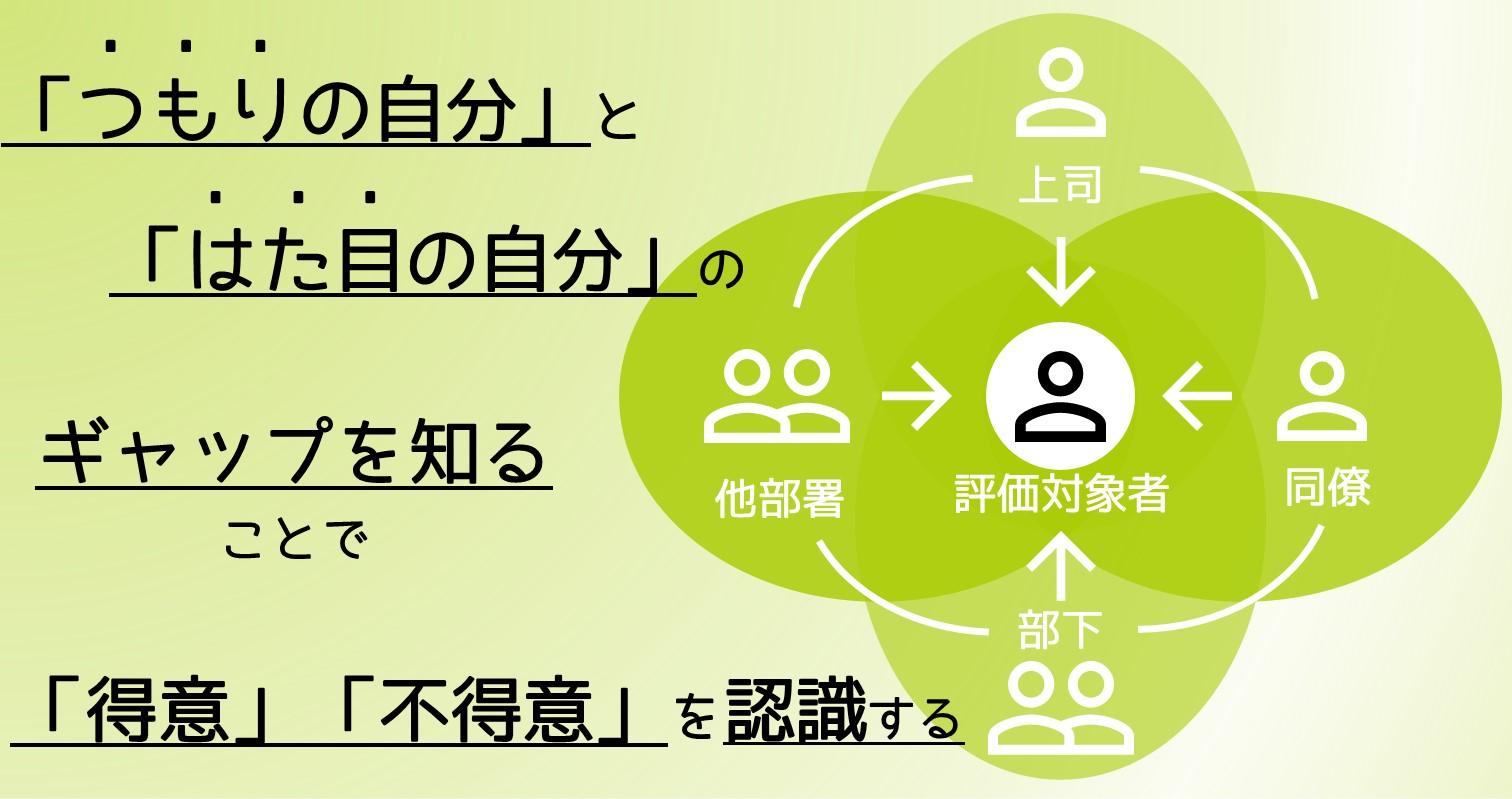 「つもりの自分」と

「はた目の自分」の

ギャップを知る
ことで

「得意」「不得意」を認識する

上司
他部署
評価対象者
同僚
部下